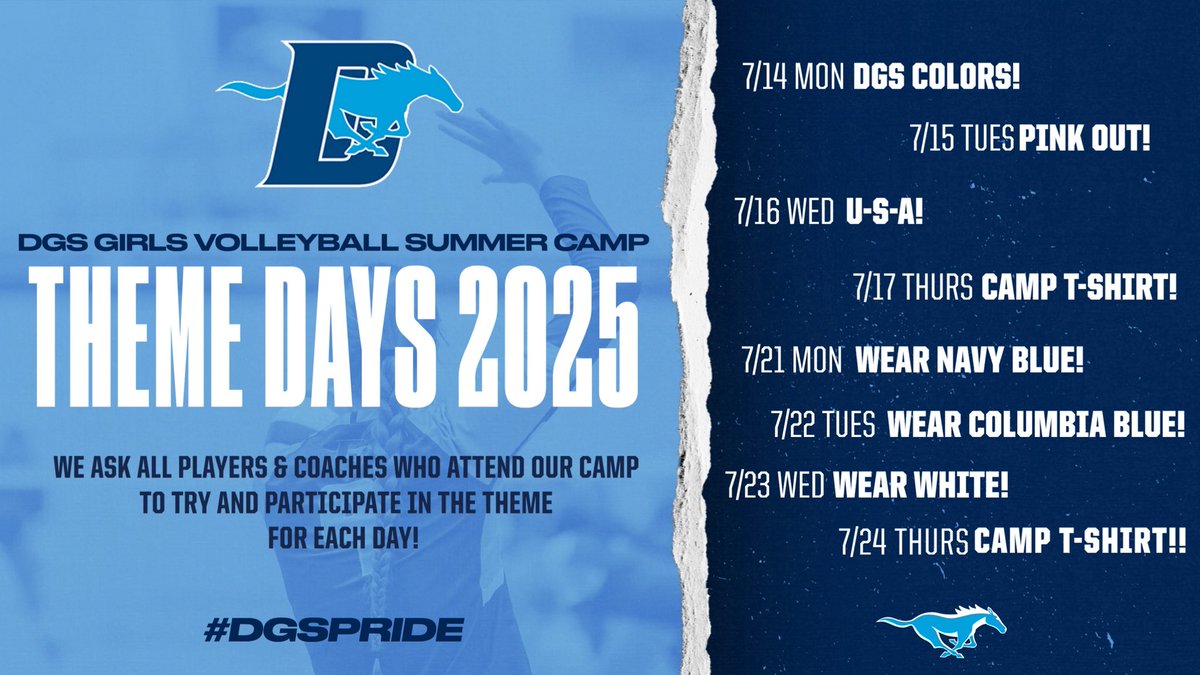 DGS GIRLS VOLLEYBALL SUMMER CAMP
THEME DAYS 2025

WE ASK ALL PLAYERS & COACHES WHO ATTEND OUR CAMP TO TRY AND PARTICIPATE IN THE THEME FOR EACH DAY!

#DGSPRIDE

7/14 MON DGS COLORS!
7/15 TUES PINK OUT!
7/16 WED U-S-A!
7/17 THURS CAMP T-SHIRT!
7/21 MON WEAR NAVY BLUE!
7/22 TUES WEAR COLUMBIA BLUE!
7/23 WED WEAR WHITE!
7/24 THURS CAMP T-SHIRT!!